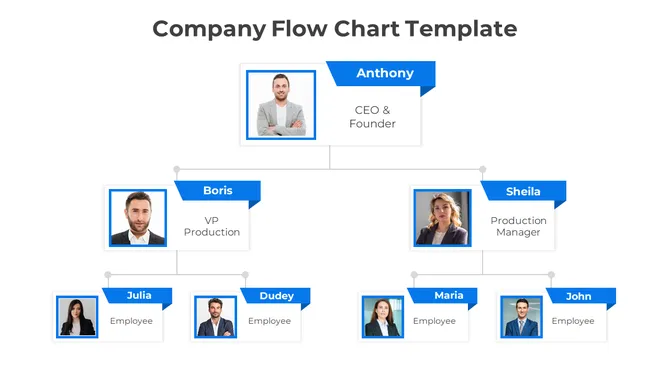 Company Flow Chart Template

Anthony
CEO & Founder

Boris
VP Production

Sheila
Production Manager

Julia
Employee

Dudey
Employee

Maria
Employee

John
Employee